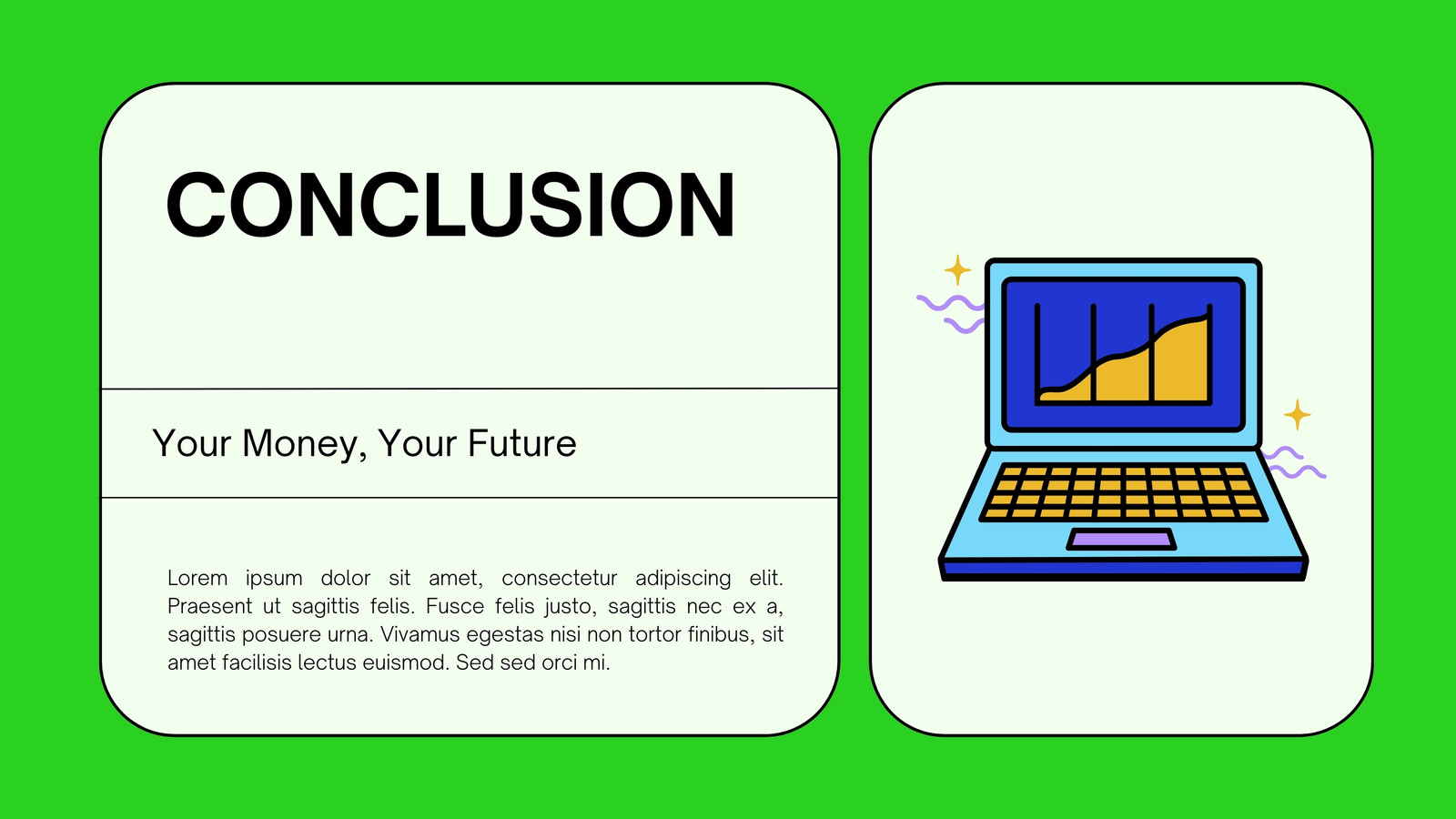 CONCLUSION

Your Money, Your Future

Lorem ipsum dolor sit amet, consectetur adipiscing elit. Praesent ut sagittis felis. Fusce felis justo, sagittis nec ex a, sagittis posuere urna. Vivamus egestas nisi non tortor finibus, sit amet facilisis lectus euismod. Sed sed orci mi.